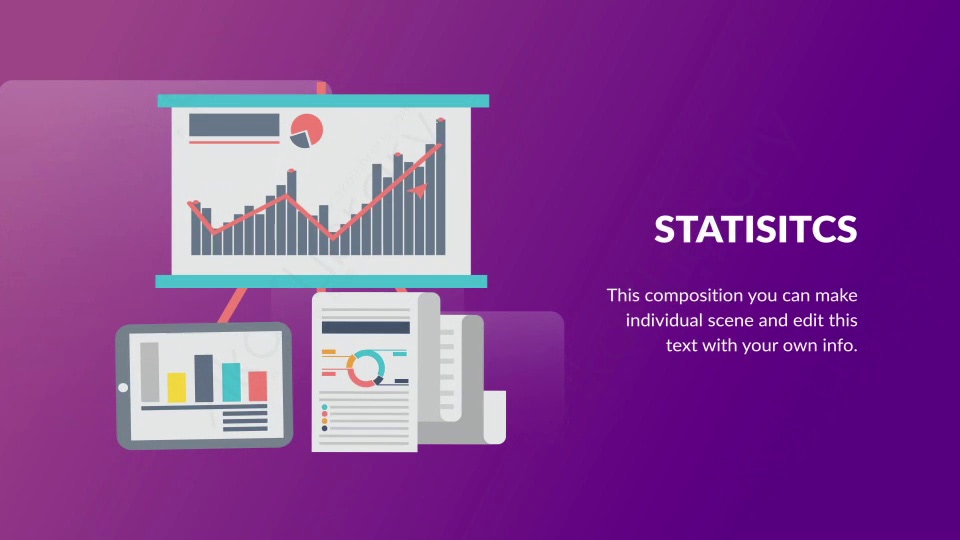 STATISITCS

This composition you can make individual scene and edit this text with your own info.